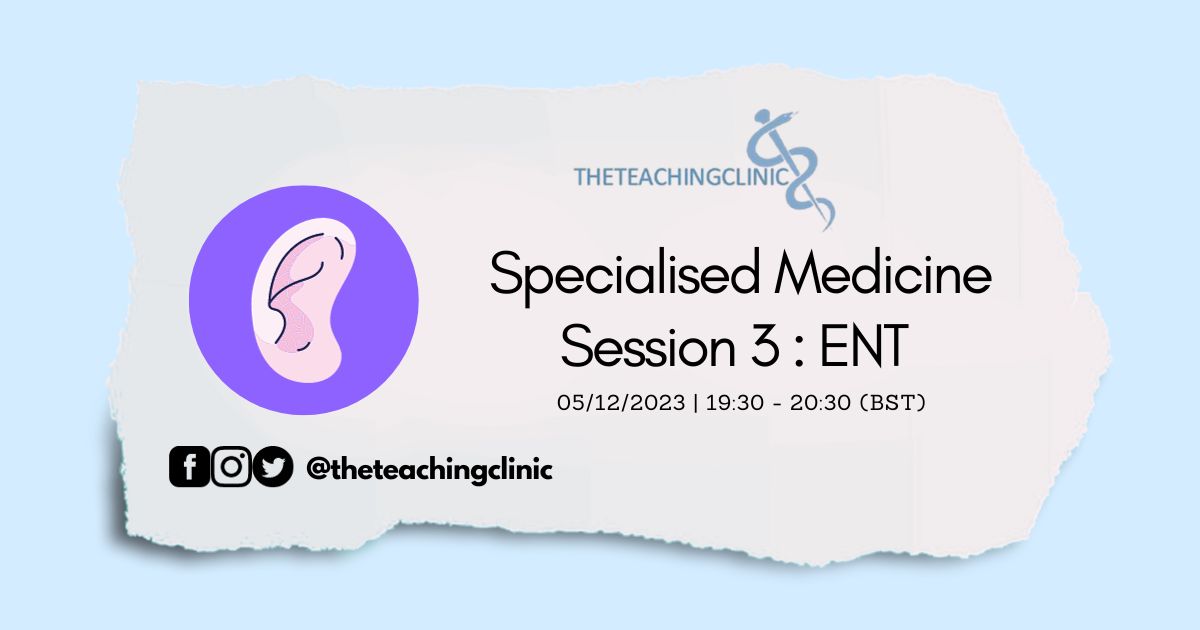 THETEACHINGCLINIC

Specialised Medicine
Session 3 : ENT

05/12/2023 | 19:30 - 20:30 (BST)

@theteachingclinic